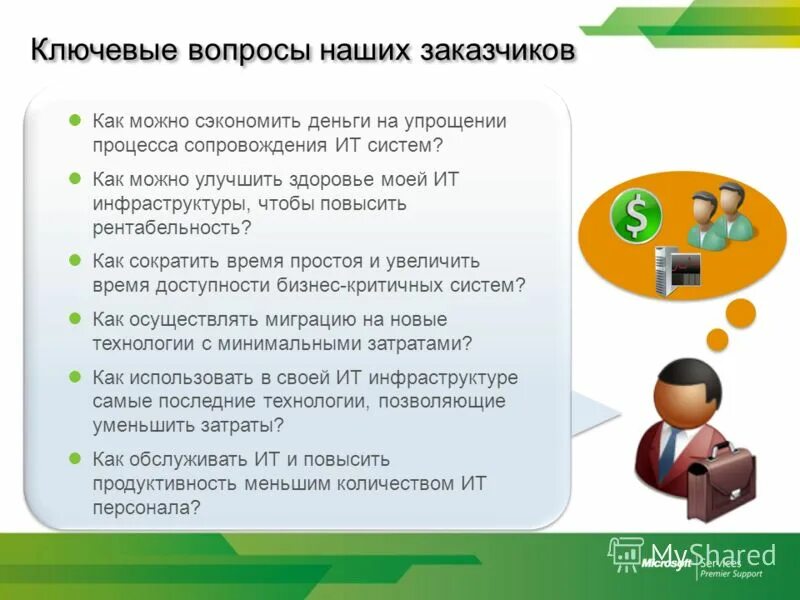 Ключевые вопросы наших заказчиков

- Как можно сэкономить деньги на упрощении процесса сопровождения ИТ систем?
- Как можно улучшить здоровье моей ИТ инфраструктуры, чтобы повысить рентабельность?
- Как сократить время простоя и увеличить время доступности бизнес-критичных систем?
- Как осуществлять миграцию на новые технологии с минимальными затратами?
- Как использовать в своей ИТ инфраструктуре самые последние технологии, позволяющие уменьшить затраты?
- Как обслуживать ИТ и повысить продуктивность меньшим количеством ИТ персонала?

$

MyShared

Microsoft Services
Premier Support